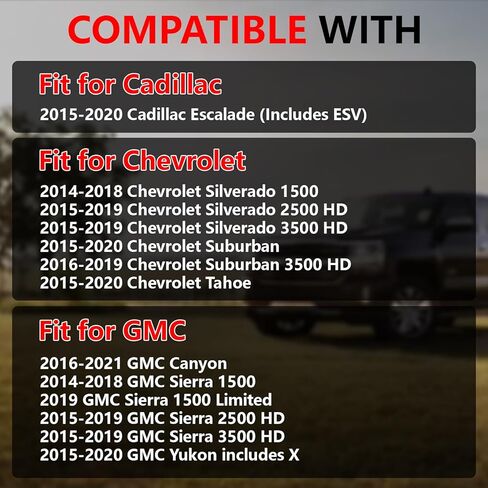 COMPATIBLE WITH

Fit for Cadillac

2015-2020 Cadillac Escalade (Includes ESV)

Fit for Chevrolet

2014-2018 Chevrolet Silverado 1500
2015-2019 Chevrolet Silverado 2500 HD
2015-2019 Chevrolet Silverado 3500 HD
2015-2020 Chevrolet Suburban
2016-2019 Chevrolet Suburban 3500 HD
2015-2020 Chevrolet Tahoe

Fit for GMC

2016-2021 GMC Canyon
2014-2018 GMC Sierra 1500
2019 GMC Sierra 1500 Limited
2015-2019 GMC Sierra 2500 HD
2015-2019 GMC Sierra 3500 HD
2015-2020 GMC Yukon includes X